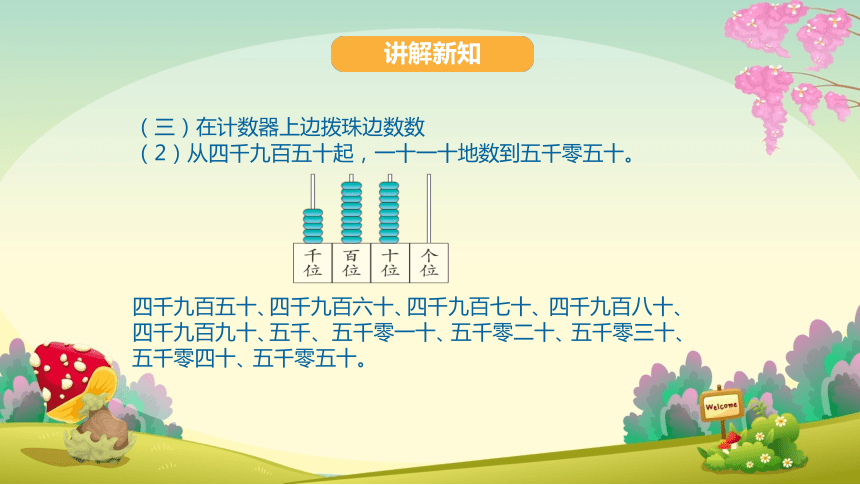 讲解新知

（三）在计数器上边拨珠边数数
（2）从四千九百五十起，一十一十地数到五千零五十。

千位 百位 十位 个位

四千九百五十、四千九百六十、四千九百七十、四千九百八十、四千九百九十、五千、五千零一十、五千零二十、五千零三十、五千零四十、五千零五十。

Welcome